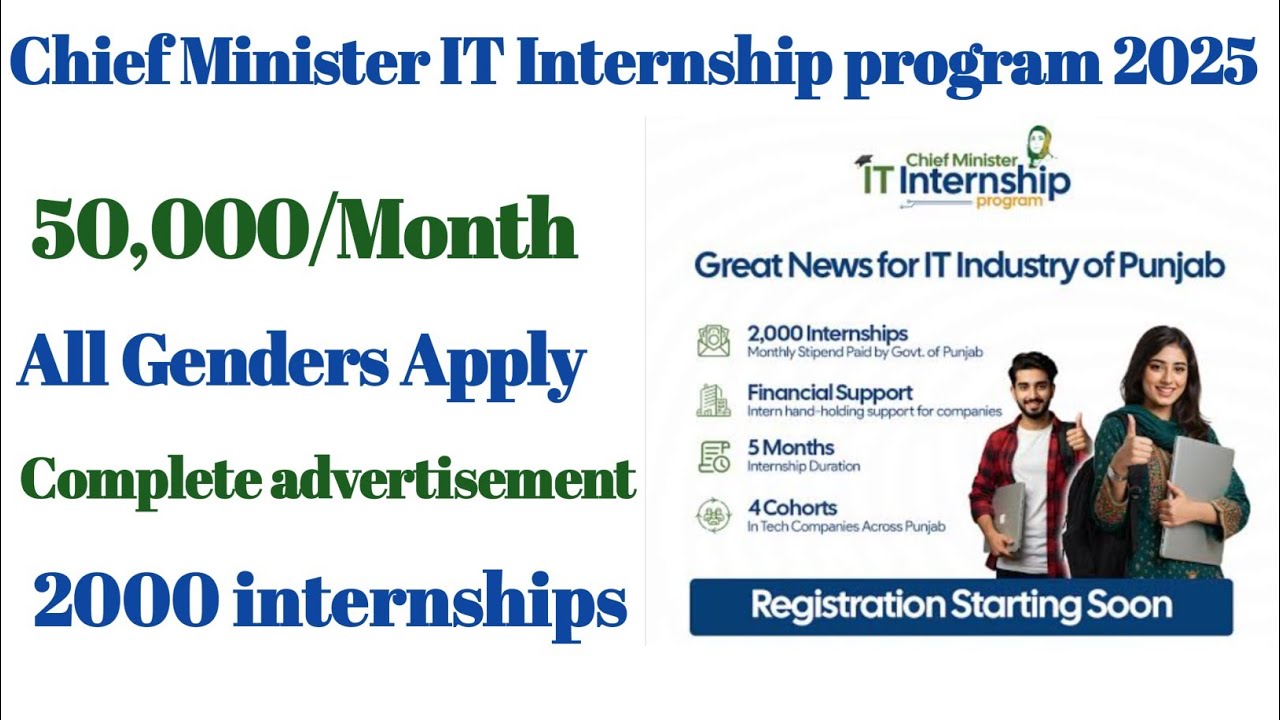 Chief Minister IT Internship program 2025

50,000/Month

All Genders Apply

Complete advertisement

2000 internships

Chief Minister IT Internship program

Great News for IT Industry of Punjab

2,000 Internships
Monthly Stipend Paid by Govt. of Punjab

Financial Support
Intern hand-holding support for companies

5 Months
Internship Duration

4 Cohorts
In Tech Companies Across Punjab

Registration Starting Soon